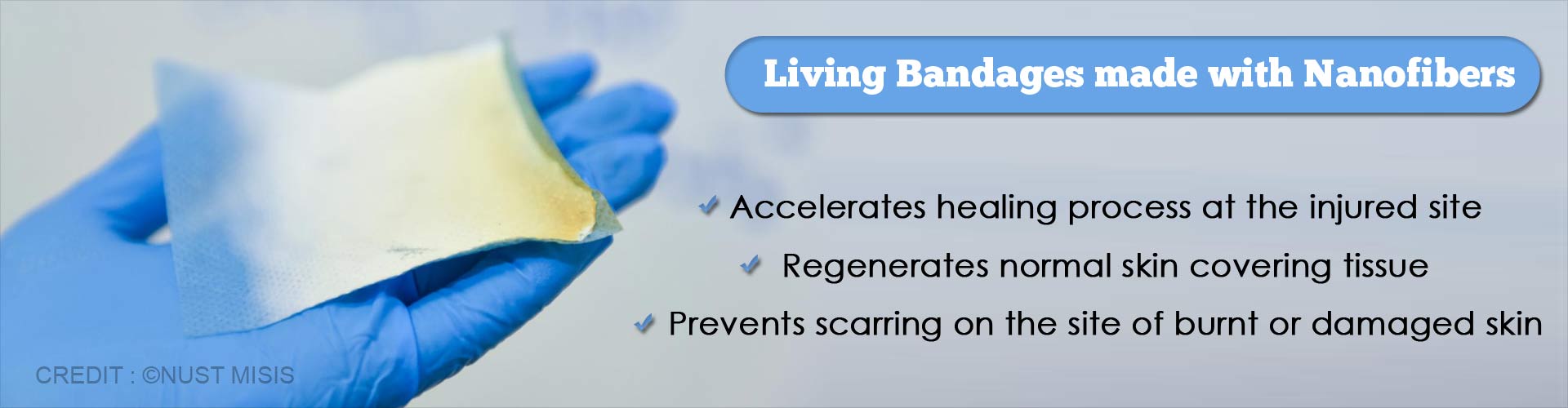 Living Bandages made with Nanofibers

Accelerates healing process at the injured site

Regenerates normal skin covering tissue

Prevents scarring on the site of burnt or damaged skin

CREDIT : ©NUST MISIS